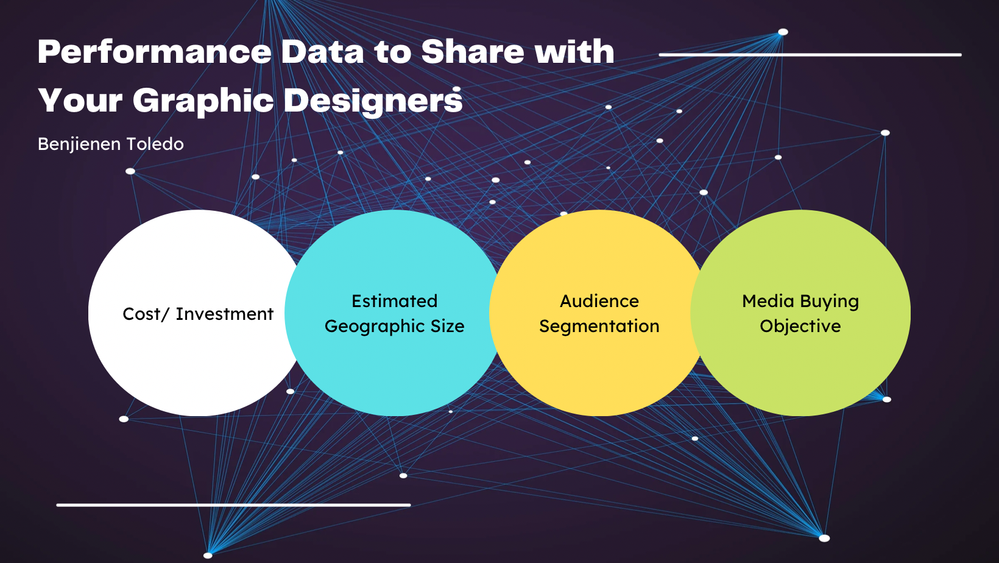 Performance Data to Share with Your Graphic Designers

Benjienen Toledo

Cost/ Investment

Estimated Geographic Size

Audience Segmentation

Media Buying Objective